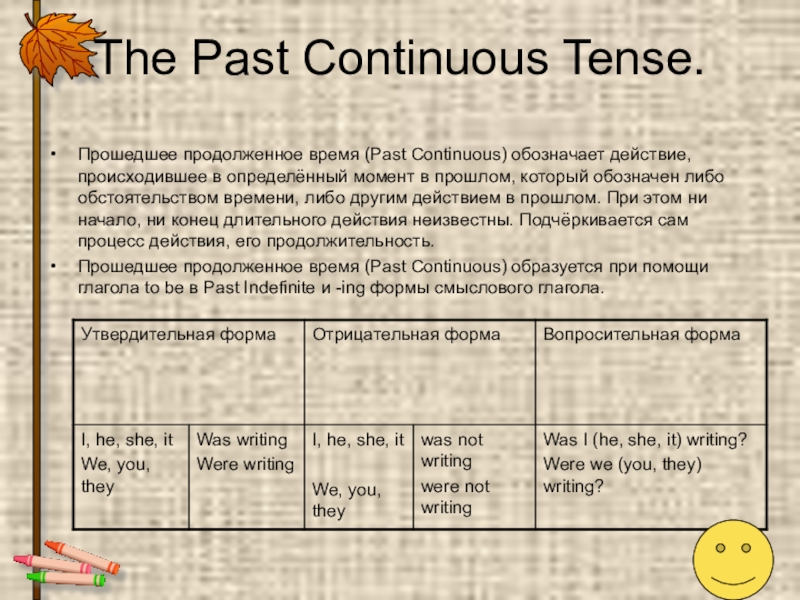 The Past Continuous Tense.

• Прошедшее продолженное время (Past Continuous) обозначает действие, происходившее в определённый момент в прошлом, который обозначен либо обстоятельством времени, либо другим действием в прошлом. При этом ни начало, ни конец длительного действия неизвестны. Подчёркивается сам процесс действия, его продолжительность.

• Прошедшее продолженное время (Past Continuous) образуется при помощи глагола to be в Past Indefinite и -ing формы смыслового глагола.

| Утвердительная форма | | Отрицательная форма | | Вопросительная форма |
|---|---|---|---|---|
| I, he, she, it We, you, they | Was writing Were writing | I, he, she, it We, you, they | was not writing were not writing | Was I (he, she, it) writing? Were we (you, they) writing? |